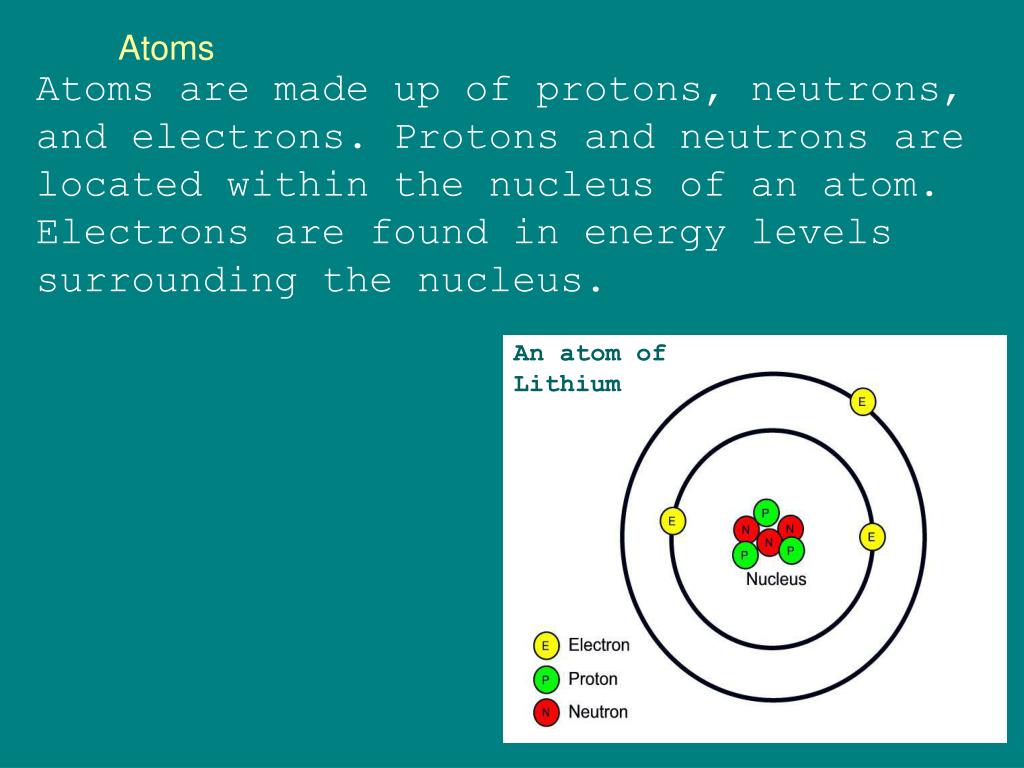 Atoms

Atoms are made up of protons, neutrons, and electrons. Protons and neutrons are located within the nucleus of an atom. Electrons are found in energy levels surrounding the nucleus.

An atom of Lithium

E
E
E
P
N
N
N
P
P
Nucleus

E Electron
P Proton
N Neutron